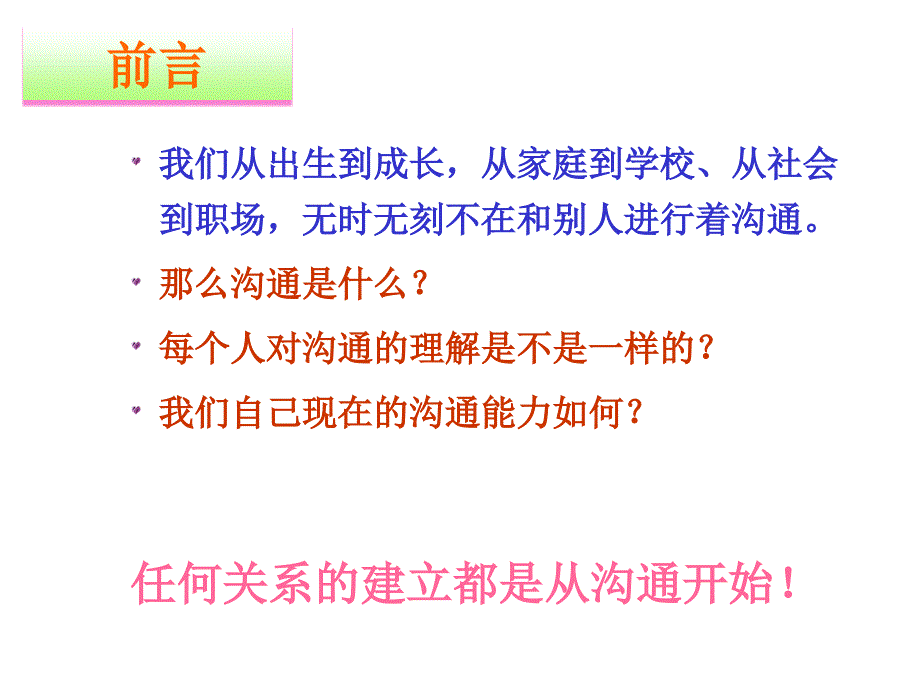 前言

我们从出生到成长，从家庭到学校、从社会到职场，无时无刻不在和别人进行着沟通。

那么沟通是什么？

每个人对沟通的理解是不是一样的？

我们自己现在的沟通能力如何？

任何关系的建立都是从沟通开始！